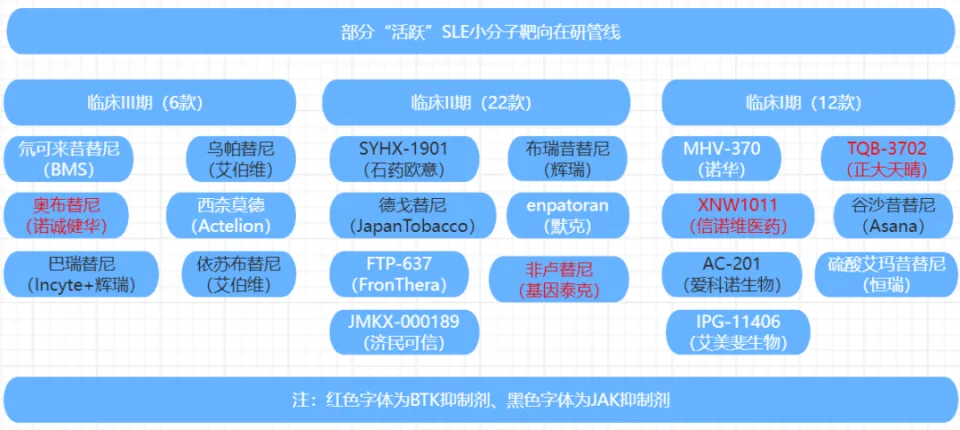 部分“活跃”SLE小分子靶向在研管线

临床III期（6款）

氘可来昔替尼
(BMS)

乌帕替尼
(艾伯维)

奥布替尼
(诺诚健华)

西奈莫德
(Actelion)

巴瑞替尼
(Incyte+辉瑞)

依苏布替尼
(艾伯维)

临床II期（22款）

SYHX-1901
(石药欧意)

布瑞昔替尼
(辉瑞)

德戈替尼
(JapanTobacco)

enpatoran
(默克)

FTP-637
(FronThera)

非卢替尼
(基因泰克)

JMKX-000189
(济民可信)

临床I期（12款）

MHV-370
(诺华)

TQB-3702
(正大天晴)

XNW1011
(信诺维医药)

谷沙昔替尼
(Asana)

AC-201
(爱科诺生物)

硫酸艾玛昔替尼
(恒瑞)

IPG-11406
(艾美斐生物)

注：红色字体为BTK抑制剂、黑色字体为JAK抑制剂